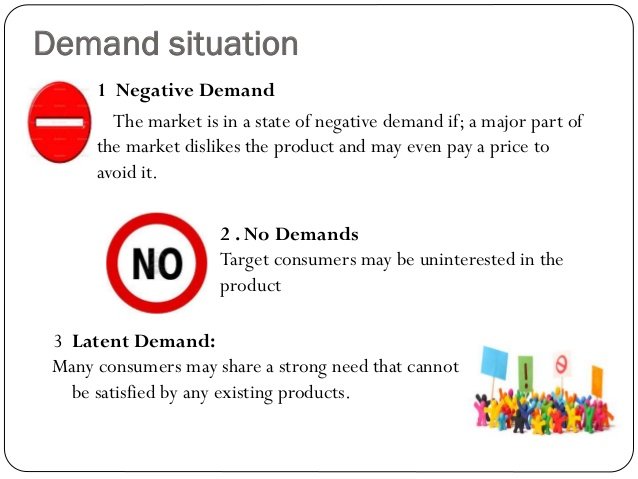 Demand situation

1 Negative Demand

The market is in a state of negative demand if; a major part of the market dislikes the product and may even pay a price to avoid it.

NO

2 . No Demands
Target consumers may be uninterested in the product

3 Latent Demand:
Many consumers may share a strong need that cannot be satisfied by any existing products.

!